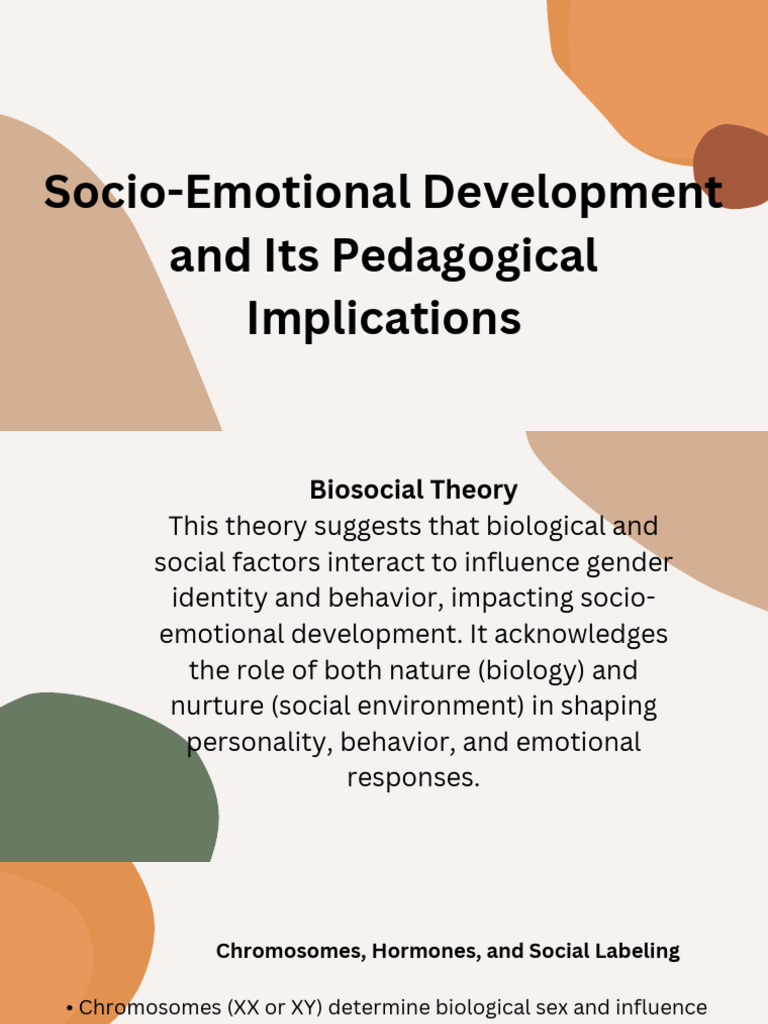 Socio-Emotional Development and Its Pedagogical Implications

Biosocial Theory
This theory suggests that biological and social factors interact to influence gender identity and behavior, impacting socio-emotional development. It acknowledges the role of both nature (biology) and nurture (social environment) in shaping personality, behavior, and emotional responses.

Chromosomes, Hormones, and Social Labeling

• Chromosomes (XX or XY) determine biological sex and influence